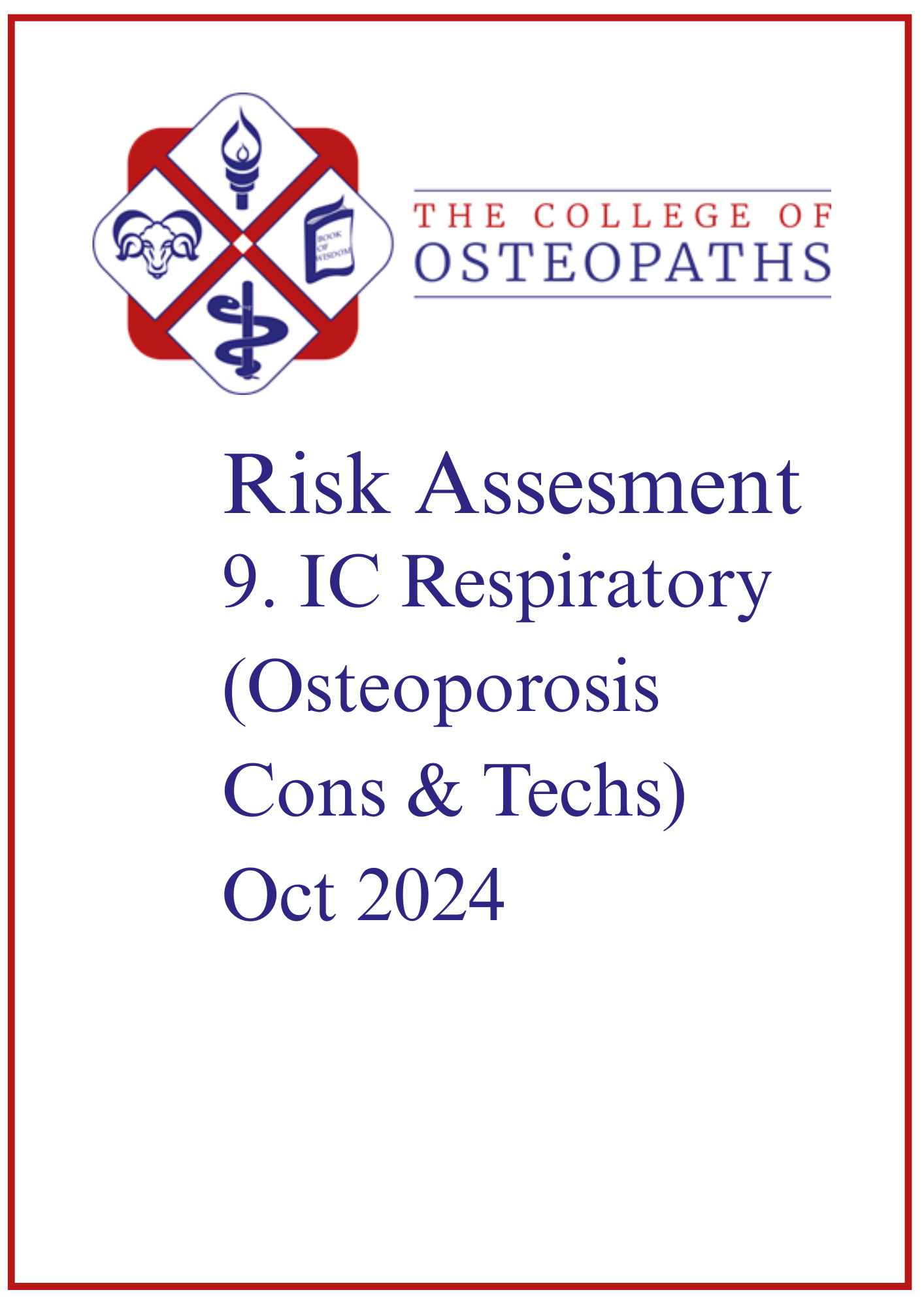 BOOK OF WISDOM

THE COLLEGE OF
OSTEOPATHS

Risk Assesment
9. IC Respiratory (Osteoporosis Cons & Techs)
Oct 2024